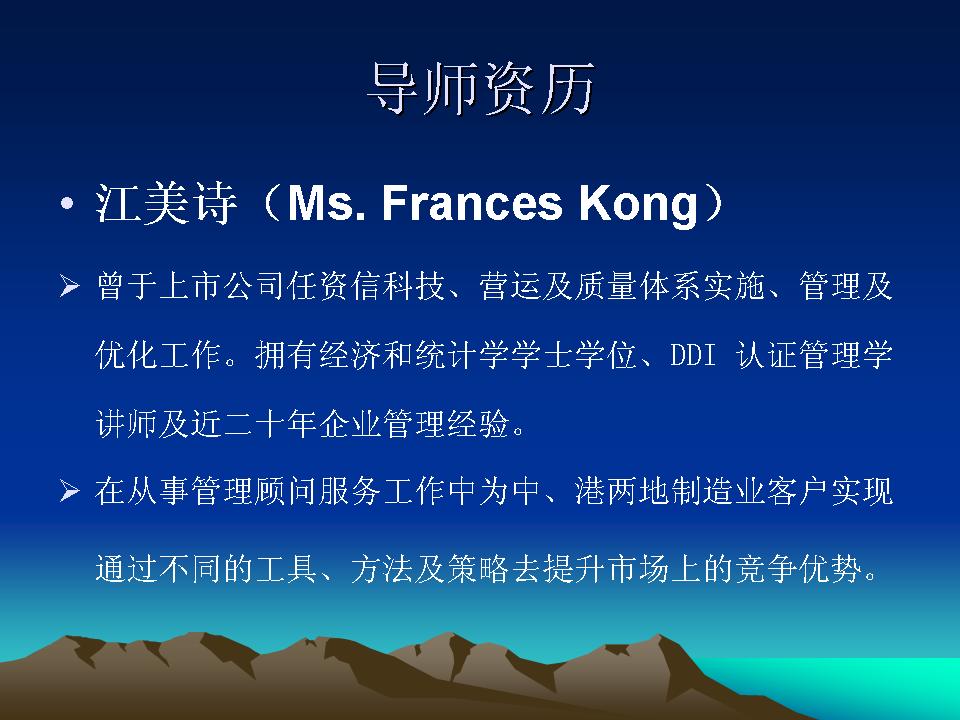 导师资历

• 江美诗（Ms. Frances Kong）

➢ 曾于上市公司任资信科技、营运及质量体系实施、管理及优化工作。拥有经济和统计学学士学位、DDI 认证管理学讲师及近二十年企业管理经验。

➢ 在从事管理顾问服务工作中为中、港两地制造业客户实现通过不同的工具、方法及策略去提升市场上的竞争优势。